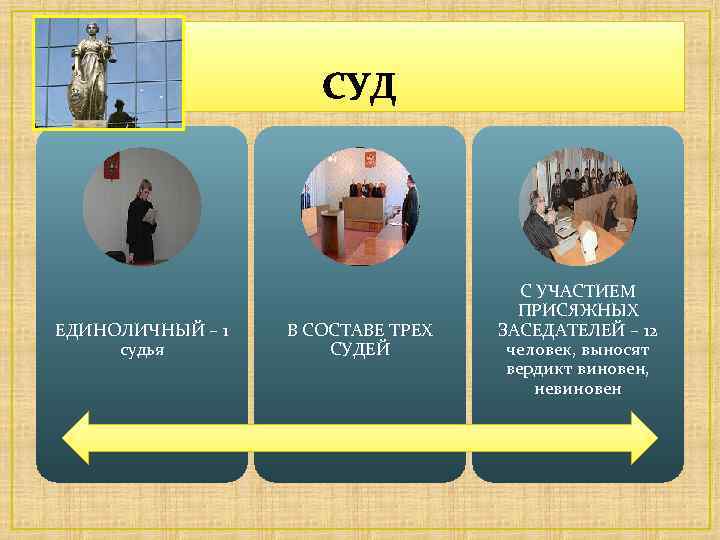 СУД

ЕДИНОЛИЧНЫЙ – 1 судья

В СОСТАВЕ ТРЕХ СУДЕЙ

С УЧАСТИЕМ ПРИСЯЖНЫХ ЗАСЕДАТЕЛЕЙ – 12 человек, выносят вердикт виновен, невиновен